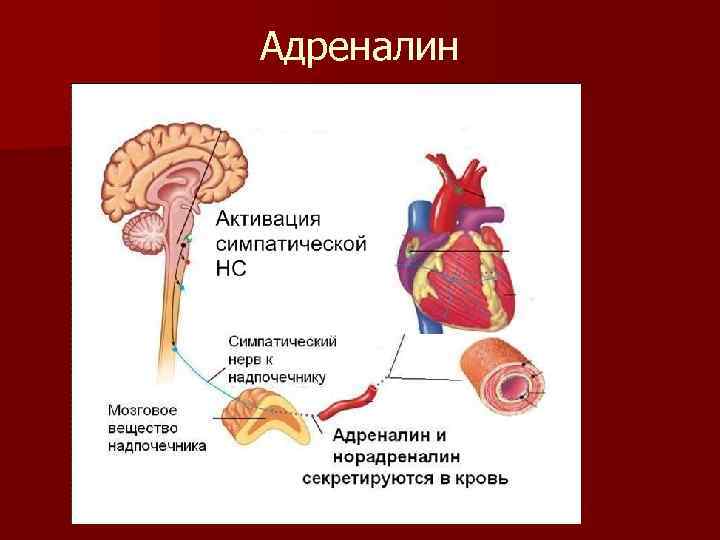 Адреналин

Активация симпатической НС

Симпатический нерв к надпочечнику

Мозговое вещество надпочечника

Адреналин и норадреналин секретируются в кровь